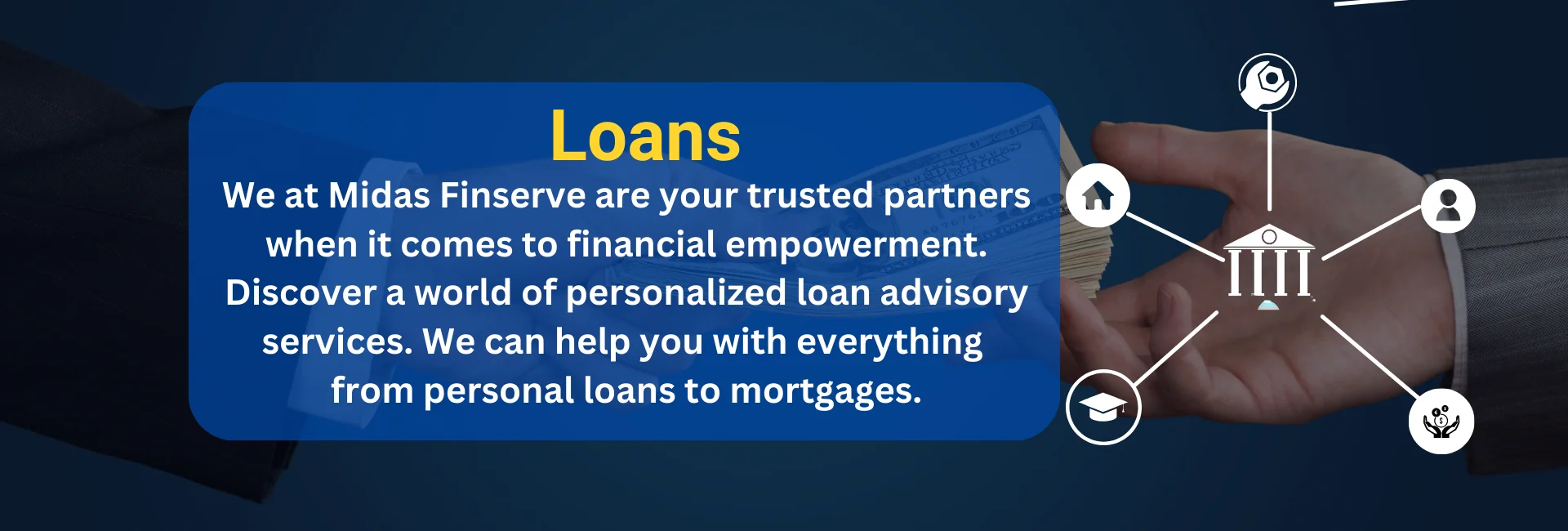 Loans

We at Midas Finserve are your trusted partners when it comes to financial empowerment. Discover a world of personalized loan advisory services. We can help you with everything from personal loans to mortgages.